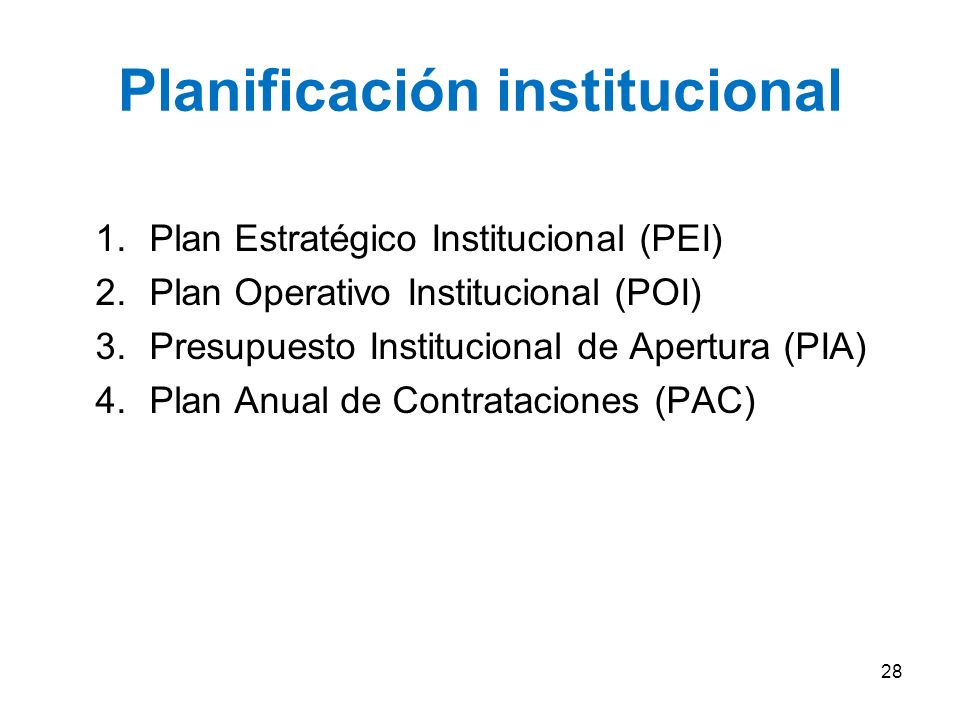 Planificación institucional

1. Plan Estratégico Institucional (PEI)
2. Plan Operativo Institucional (POI)
3. Presupuesto Institucional de Apertura (PIA)
4. Plan Anual de Contrataciones (PAC)

28